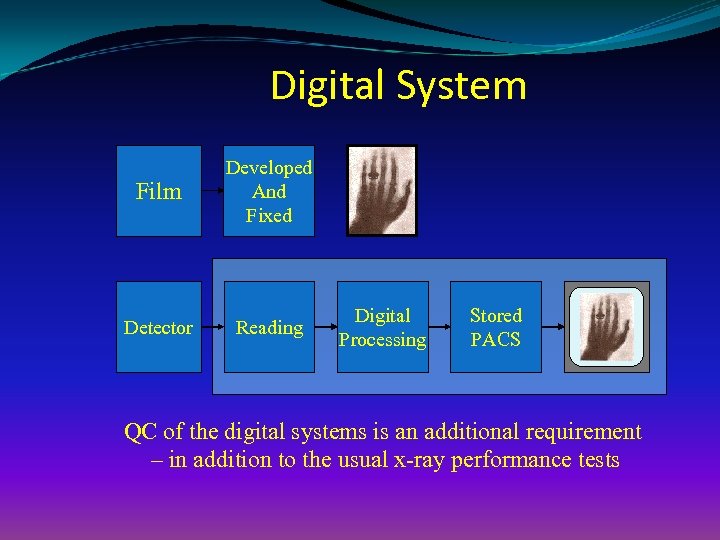 Digital System

Film

Developed And Fixed

Detector

Reading

Digital Processing

Stored PACS

QC of the digital systems is an additional requirement – in addition to the usual x-ray performance tests